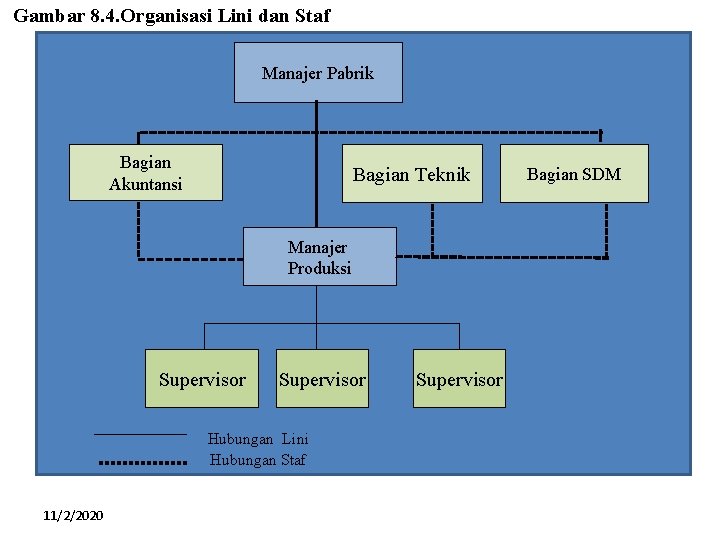 Gambar 8.4.Organisasi Lini dan Staf

Manajer Pabrik

Bagian Akuntansi

Bagian Teknik

Bagian SDM

Manajer Produksi

Supervisor

Supervisor

Supervisor

Hubungan Lini
Hubungan Staf

11/2/2020